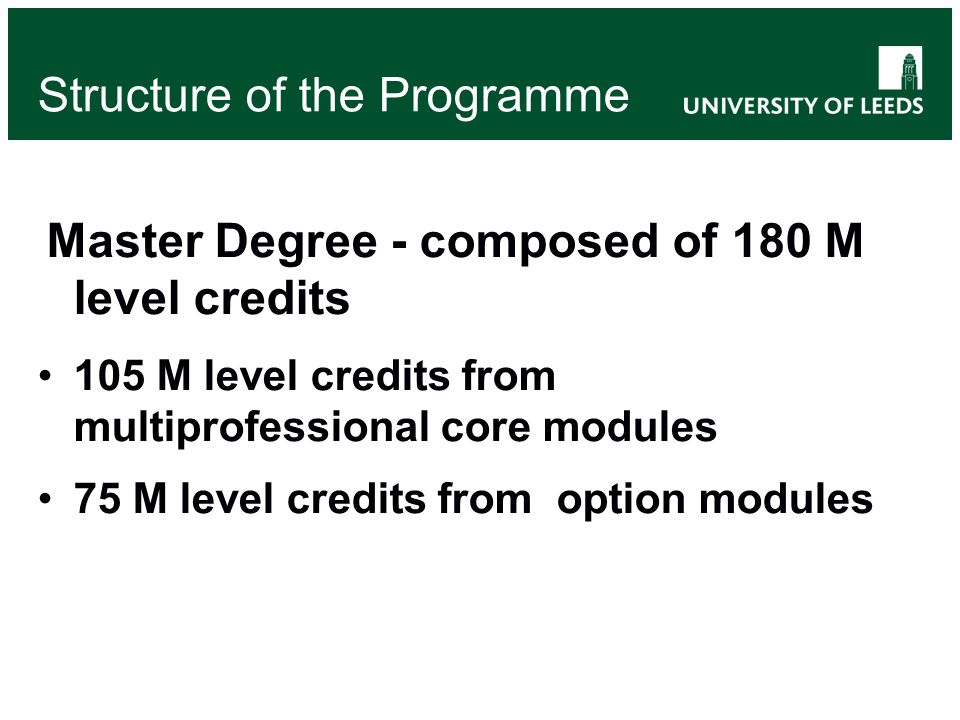 Structure of the Programme

UNIVERSITY OF LEEDS

Master Degree - composed of 180 M level credits

• 105 M level credits from multiprofessional core modules

• 75 M level credits from option modules